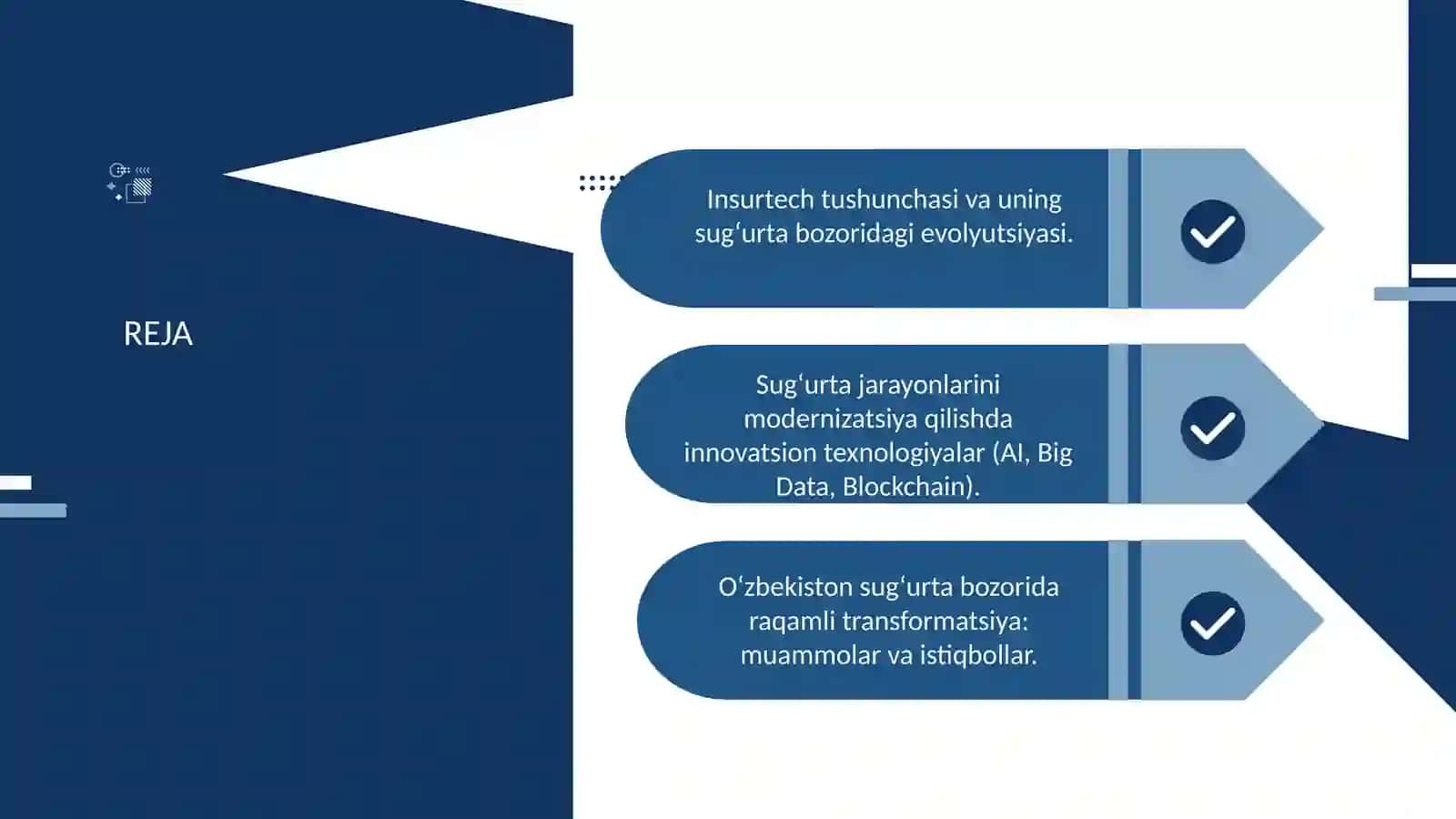 REJA

Insurtech tushunchasi va uning sug‘urta bozoridagi evolyutsiyasi.

Sug‘urta jarayonlarini modernizatsiya qilishda innovatsion texnologiyalar (AI, Big Data, Blockchain).

O‘zbekiston sug‘urta bozorida raqamli transformatsiya: muammolar va istiqbollar.